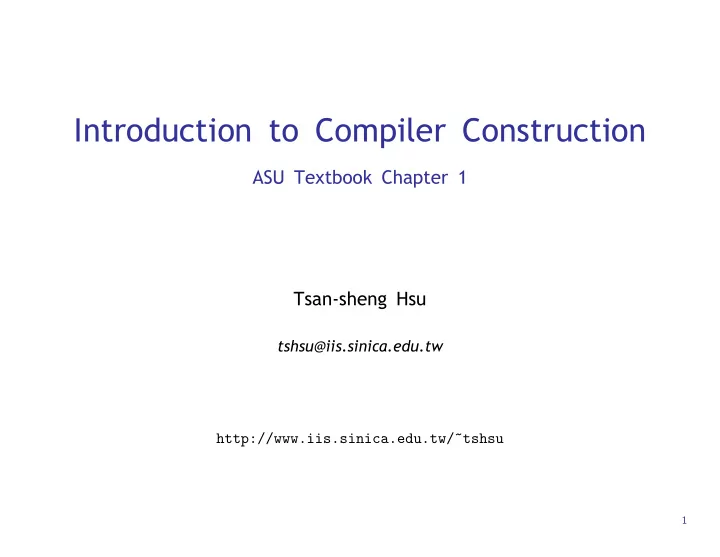 Introduction to Compiler Construction

ASU Textbook Chapter 1

Tsan-sheng Hsu

tshsu@iis.sinica.edu.tw

http://www.iis.sinica.edu.tw/~tshsu

1